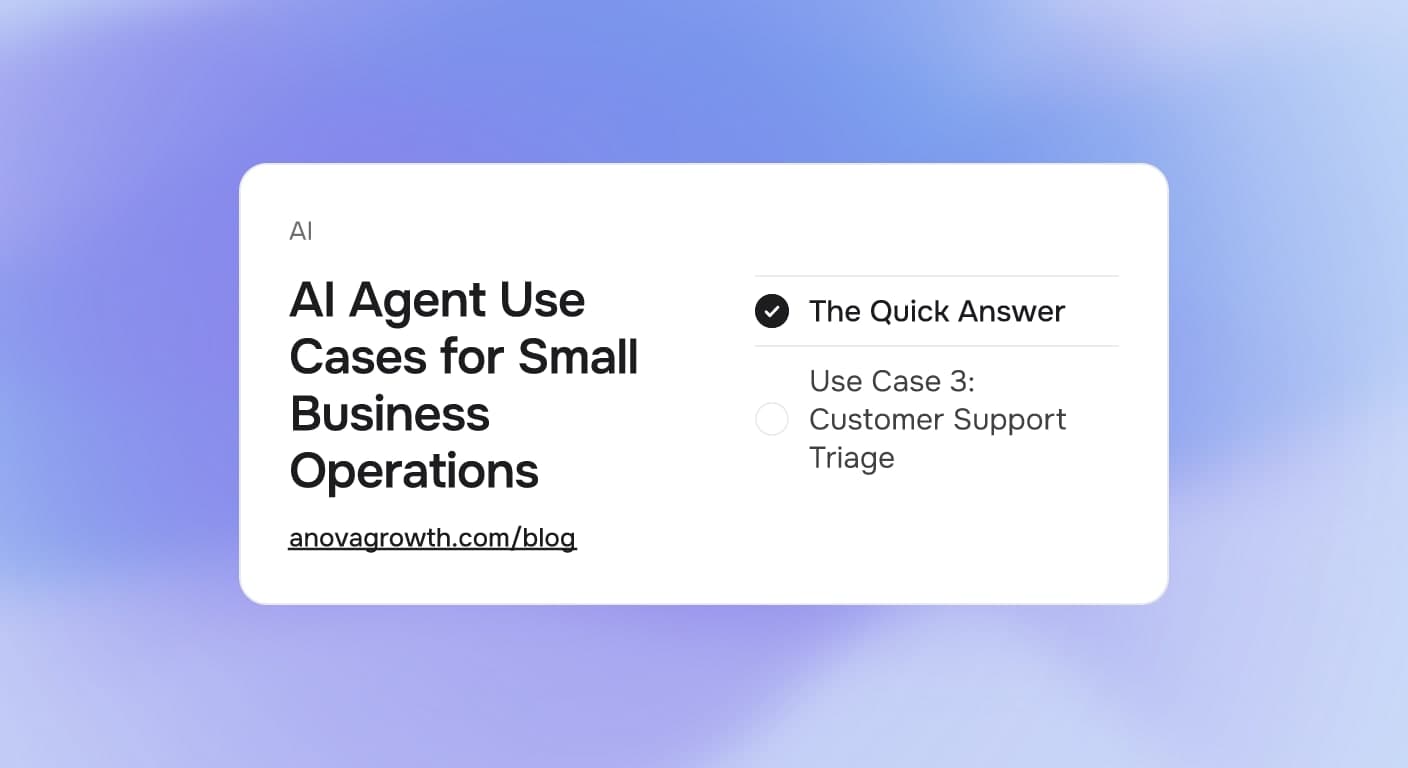 AI

AI Agent Use Cases for Small Business Operations

anovagrowth.com/blog

☑ The Quick Answer

☐ Use Case 3: Customer Support Triage